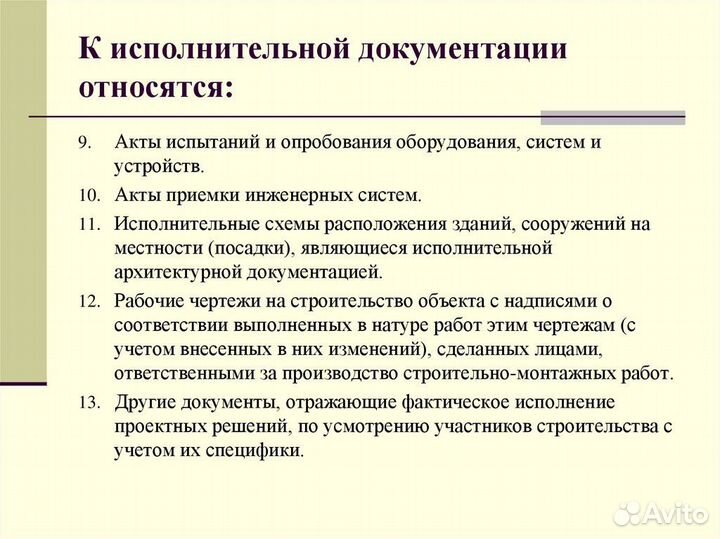 К исполнительной документации относятся:

9. Акты испытаний и опробования оборудования, систем и устройств.

10. Акты приемки инженерных систем.

11. Исполнительные схемы расположения зданий, сооружений на местности (посадки), являющиеся исполнительной архитектурной документацией.

12. Рабочие чертежи на строительство объекта с надписями о соответствии выполненных в натуре работ этим чертежам (с учетом внесенных в них изменений), сделанных лицами, ответственными за производство строительно-монтажных работ.

13. Другие документы, отражающие фактическое исполнение проектных решений, по усмотрению участников строительства с учетом их специфики.

Avito